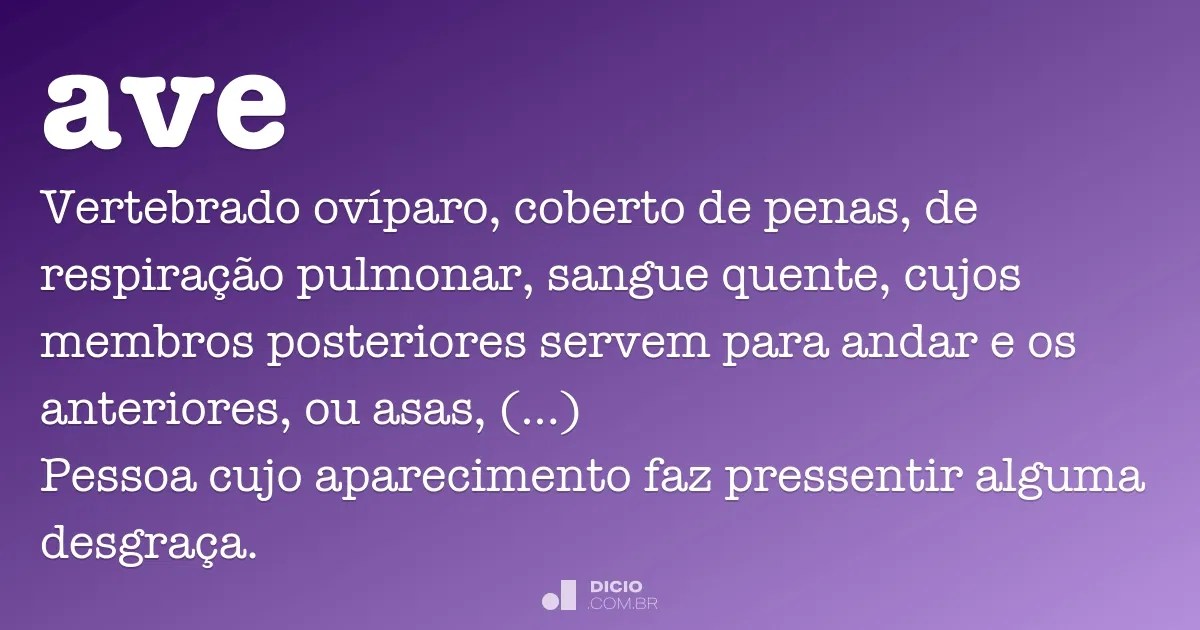 ave

Vertebrado ovíparo, coberto de penas, de respiração pulmonar, sangue quente, cujos membros posteriores servem para andar e os anteriores, ou asas, (...)

Pessoa cujo aparecimento faz pressentir alguma desgraça.

DICIO
.COM.BR